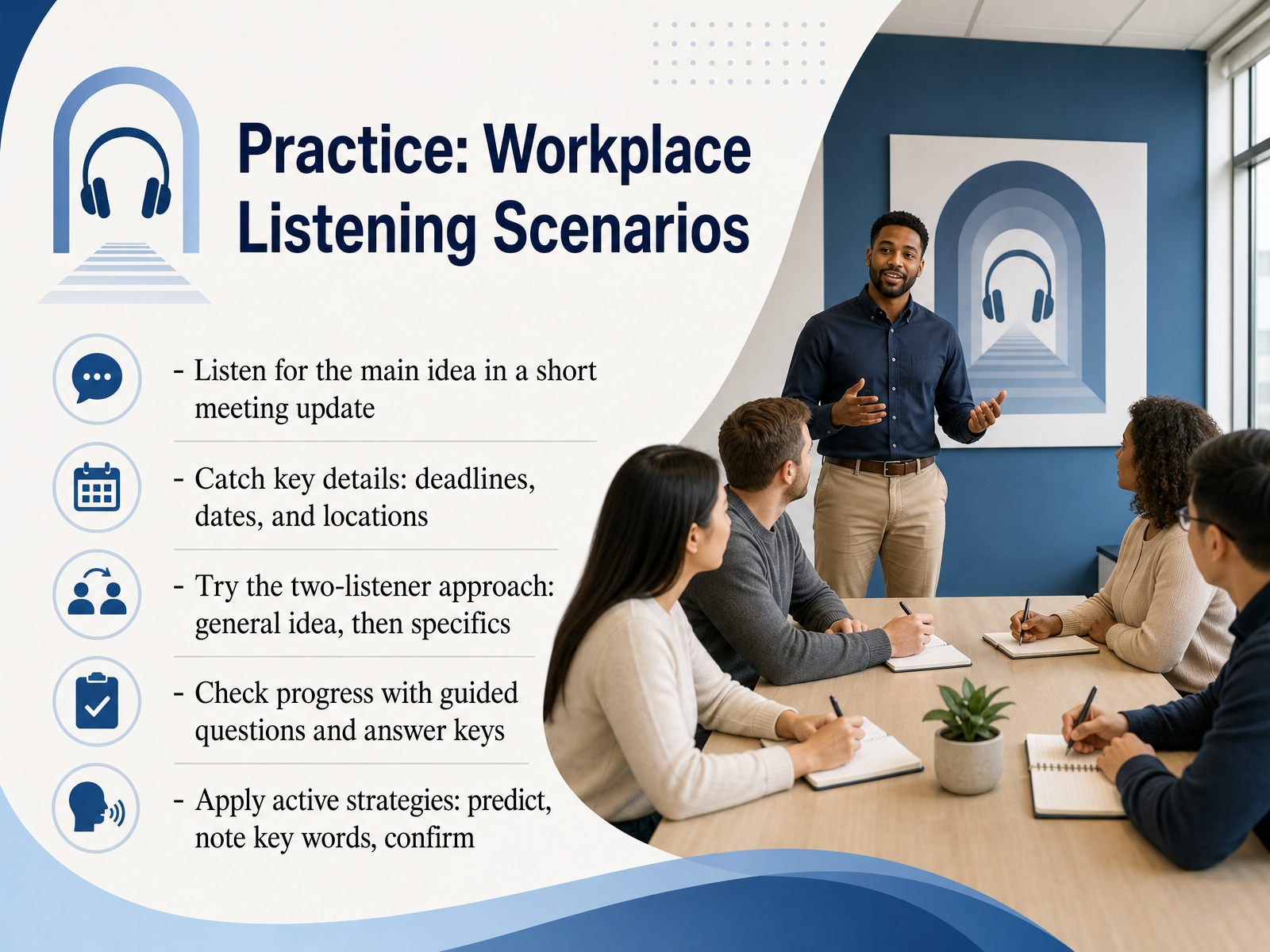 Practice: Workplace Listening Scenarios

- Listen for the main idea in a short meeting update

- Catch key details: deadlines, dates, and locations

- Try the two-listener approach: general idea, then specifics

- Check progress with guided questions and answer keys

- Apply active strategies: predict, note key words, confirm